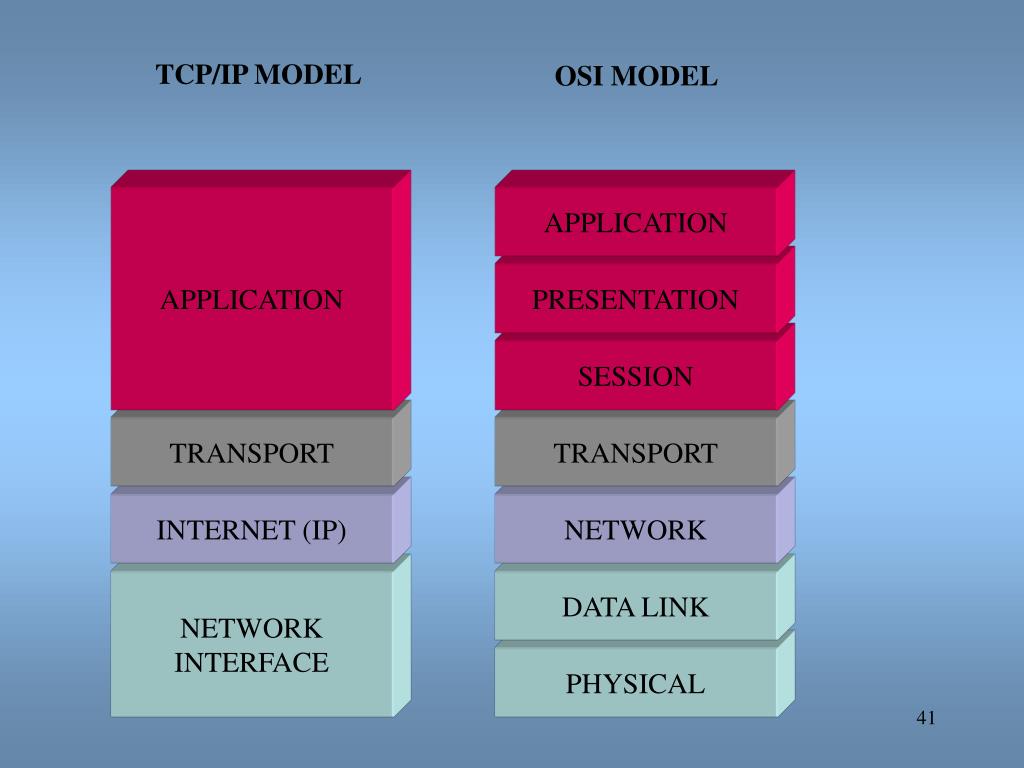 TCP/IP MODEL

APPLICATION

TRANSPORT

INTERNET (IP)

NETWORK INTERFACE

OSI MODEL

APPLICATION

PRESENTATION

SESSION

TRANSPORT

NETWORK

DATA LINK

PHYSICAL

41